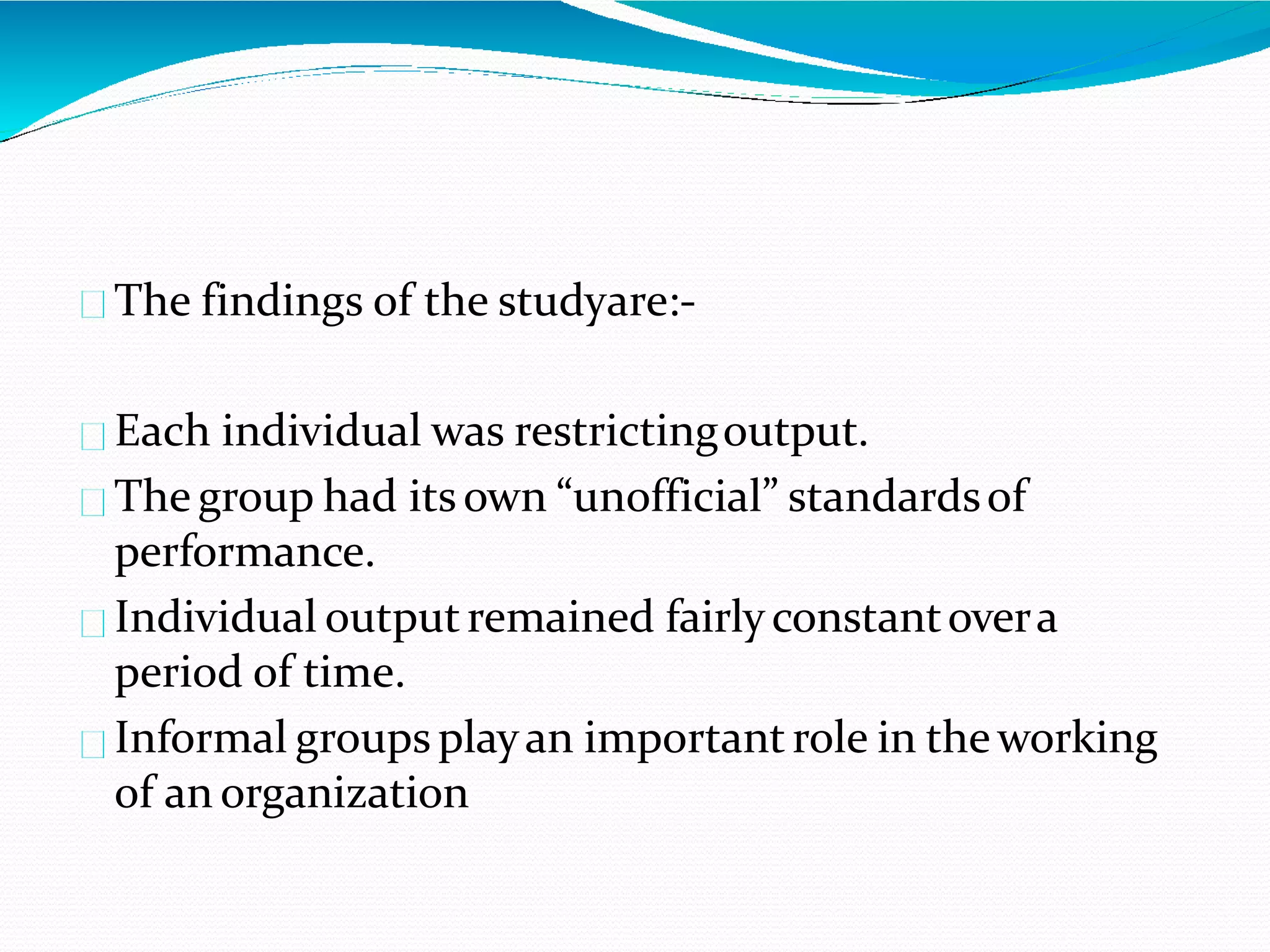 The findings of the studyare:-

Each individual was restricting output.

The group had its own “unofficial” standards of performance.

Individual output remained fairly constant over a period of time.

Informal groups play an important role in the working of an organization